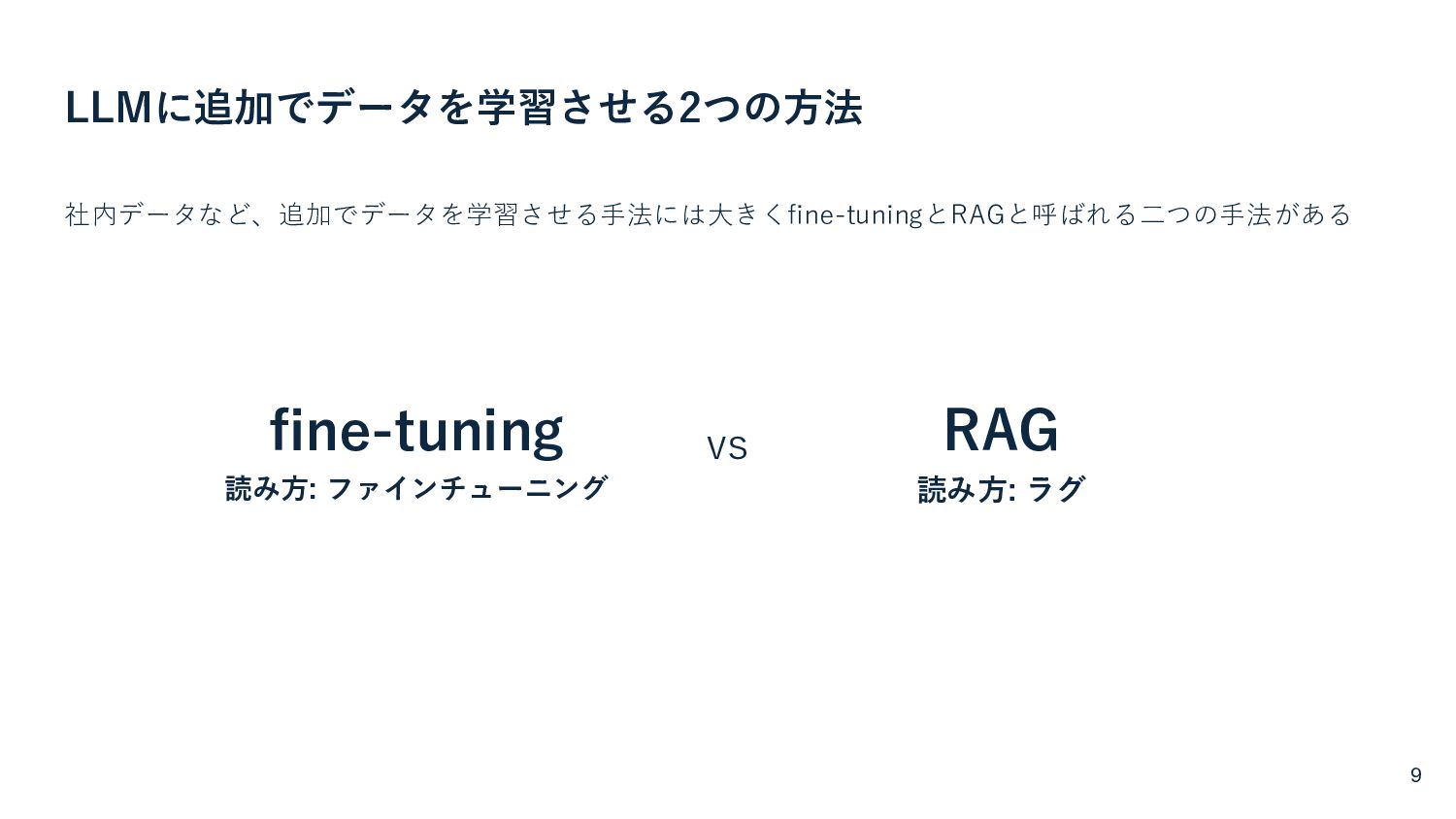 LLMに追加でデータを学習させる2つの方法

社内データなど、追加でデータを学習させる手法には大きくfine-tuningとRAGと呼ばれる二つの手法がある

fine-tuning
読み方: ファインチューニング

VS

RAG
読み方: ラグ

9